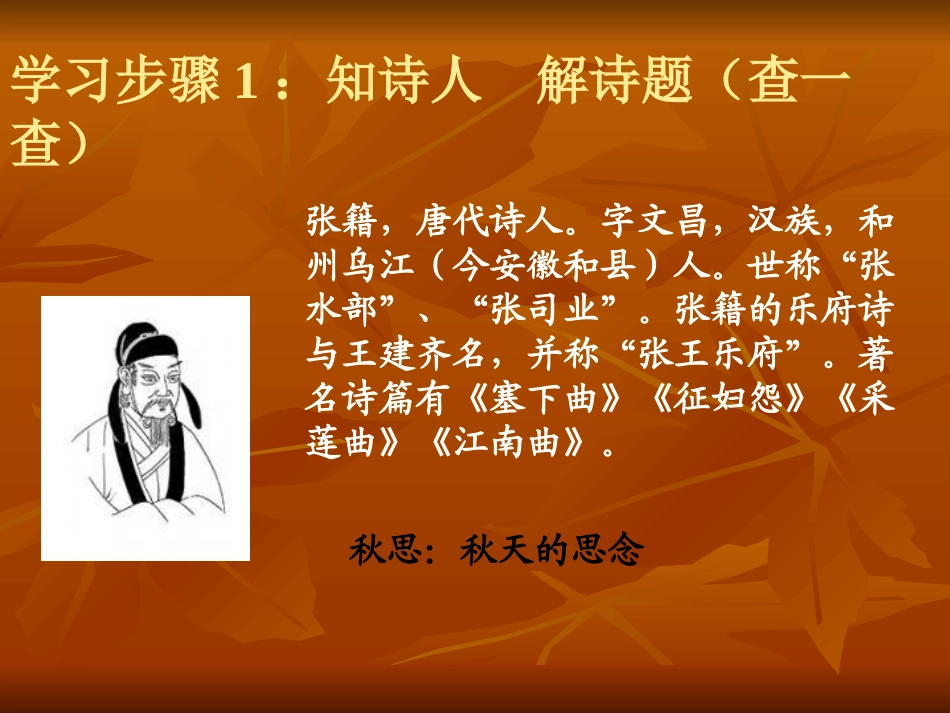 学习步骤1：知诗人　解诗题（查一查）

张籍，唐代诗人。字文昌，汉族，和州乌江（今安徽和县）人。世称“张水部”、“张司业”。张籍的乐府诗与王建齐名，并称“张王乐府”。著名诗篇有《塞下曲》《征妇怨》《采莲曲》《江南曲》。

秋思：秋天的思念